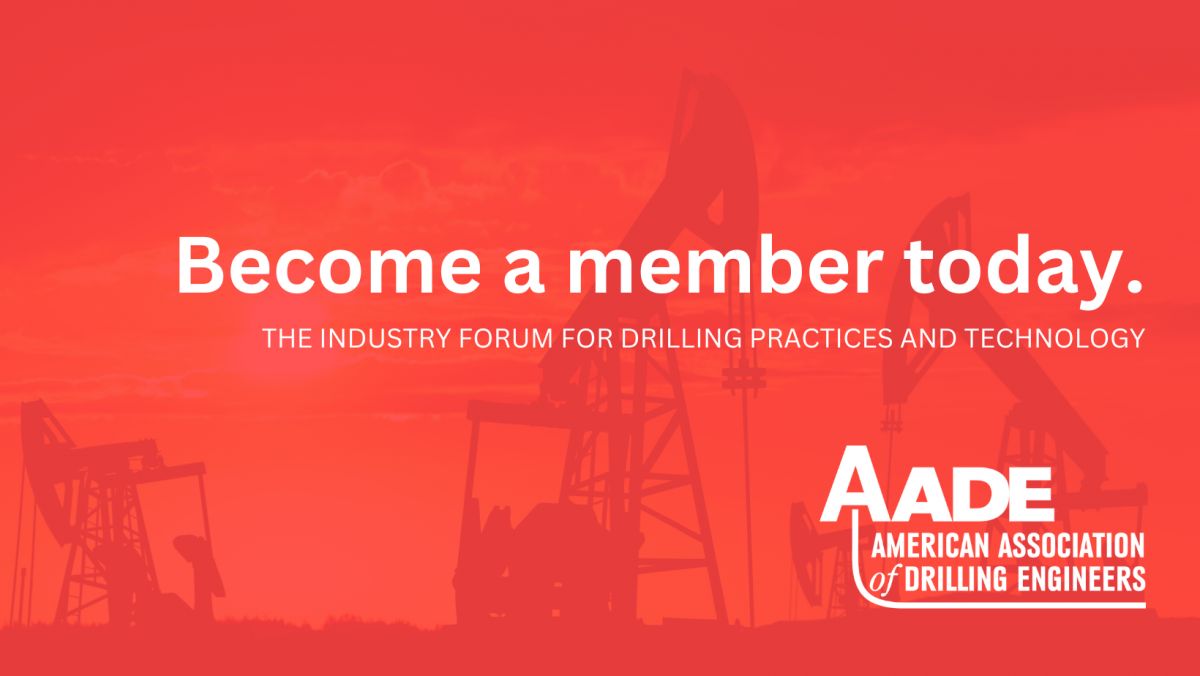 Become a member today.

THE INDUSTRY FORUM FOR DRILLING PRACTICES AND TECHNOLOGY

AADE
AMERICAN ASSOCIATION
of DRILLING ENGINEERS